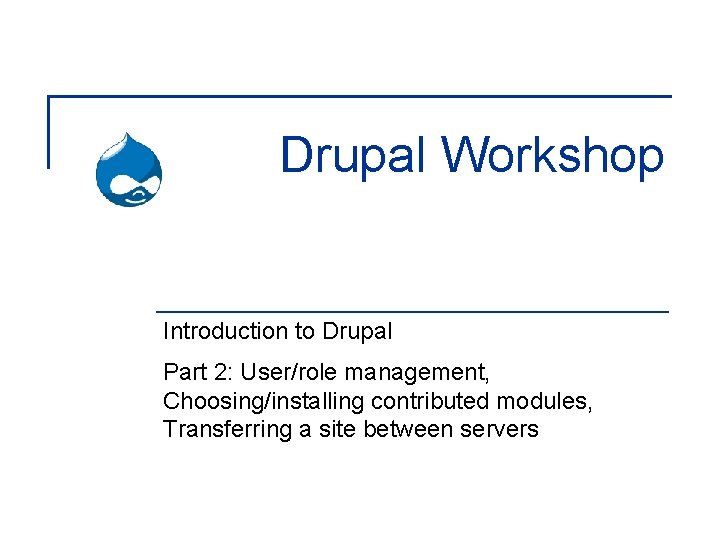 Drupal Workshop

Introduction to Drupal

Part 2: User/role management, Choosing/installing contributed modules, Transferring a site between servers